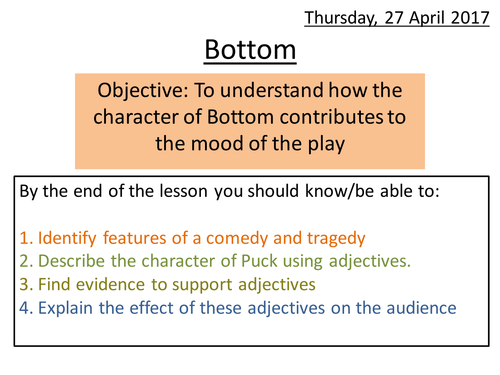 Thursday, 27 April 2017

Bottom

Objective: To understand how the character of Bottom contributes to the mood of the play

By the end of the lesson you should know/be able to:

1. Identify features of a comedy and tragedy
2. Describe the character of Puck using adjectives.
3. Find evidence to support adjectives
4. Explain the effect of these adjectives on the audience